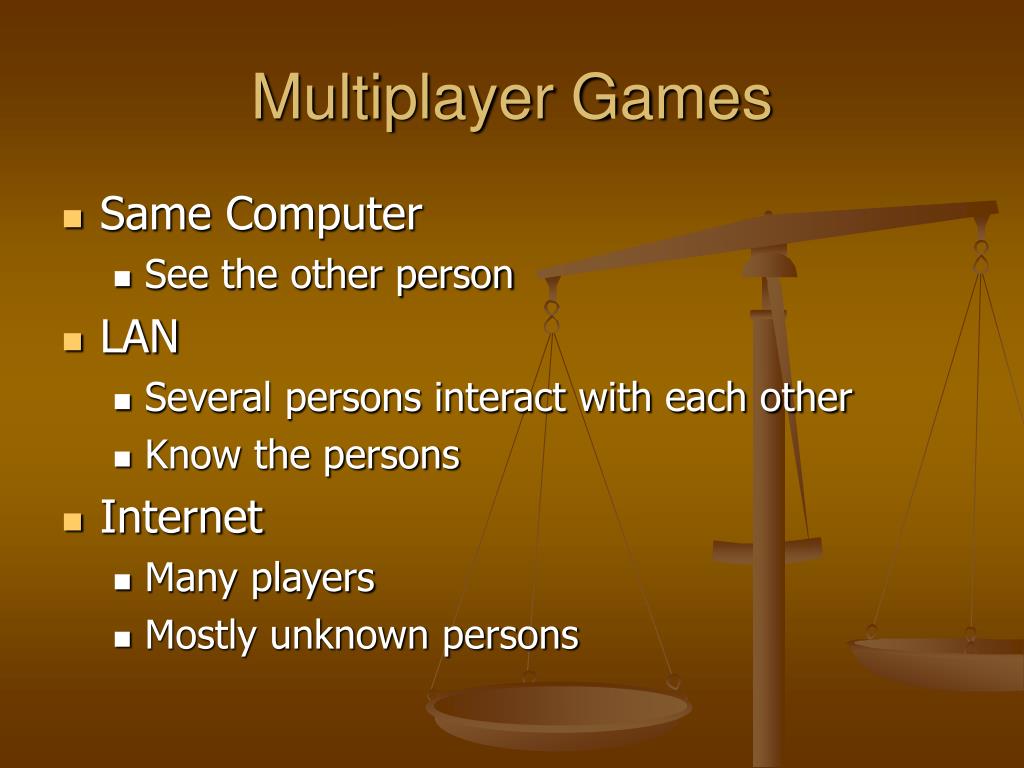 Multiplayer Games

- Same Computer
  - See the other person
- LAN
  - Several persons interact with each other
  - Know the persons
- Internet
  - Many players
  - Mostly unknown persons